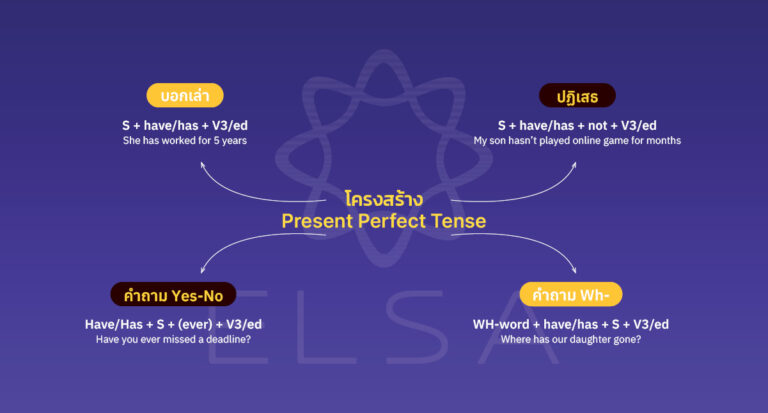 บอกเล่า

S + have/has + V3/ed
She has worked for 5 years

ปฏิเสธ

S + have/has + not + V3/ed
My son hasn't played online game for months

โครงสร้าง
Present Perfect Tense

คำถาม Yes-No

Have/Has + S + (ever) + V3/ed
Have you ever missed a deadline?

คำถาม Wh-

WH-word + have/has + S + V3/ed
Where has our daughter gone?

ELSA